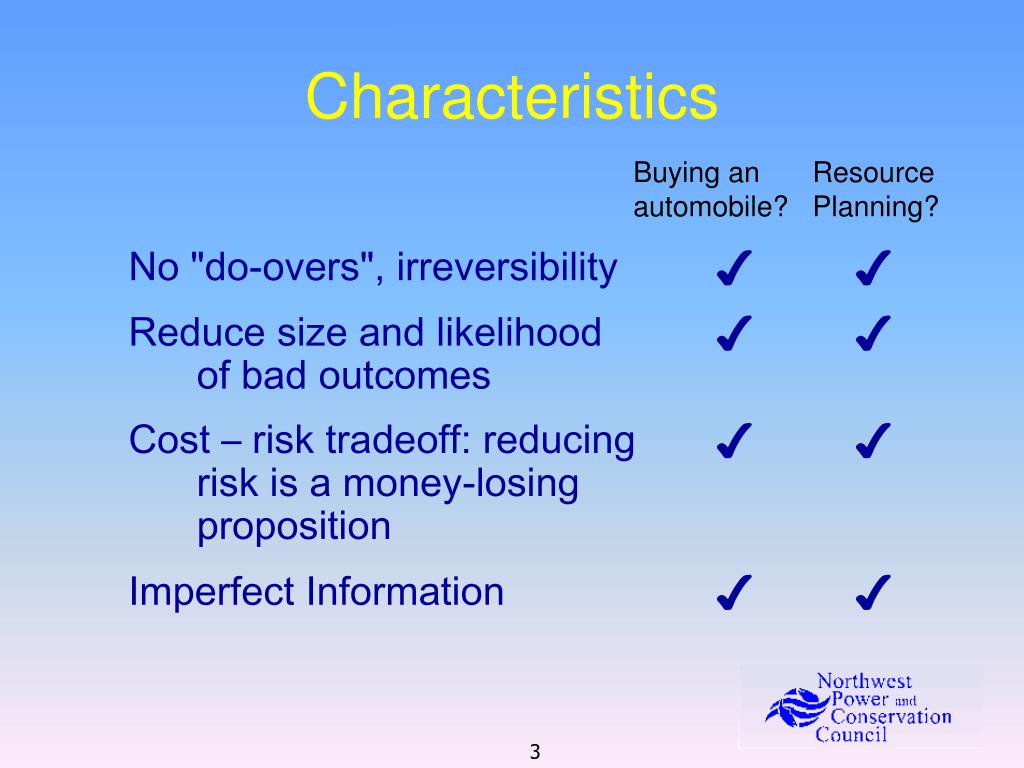 Characteristics

| | Buying an automobile? | Resource Planning? |
|---|---|---|
| No "do-overs", irreversibility | ✓ | ✓ |
| Reduce size and likelihood of bad outcomes | ✓ | ✓ |
| Cost – risk tradeoff: reducing risk is a money-losing proposition | ✓ | ✓ |
| Imperfect Information | ✓ | ✓ |

Northwest Power and Conservation Council

3